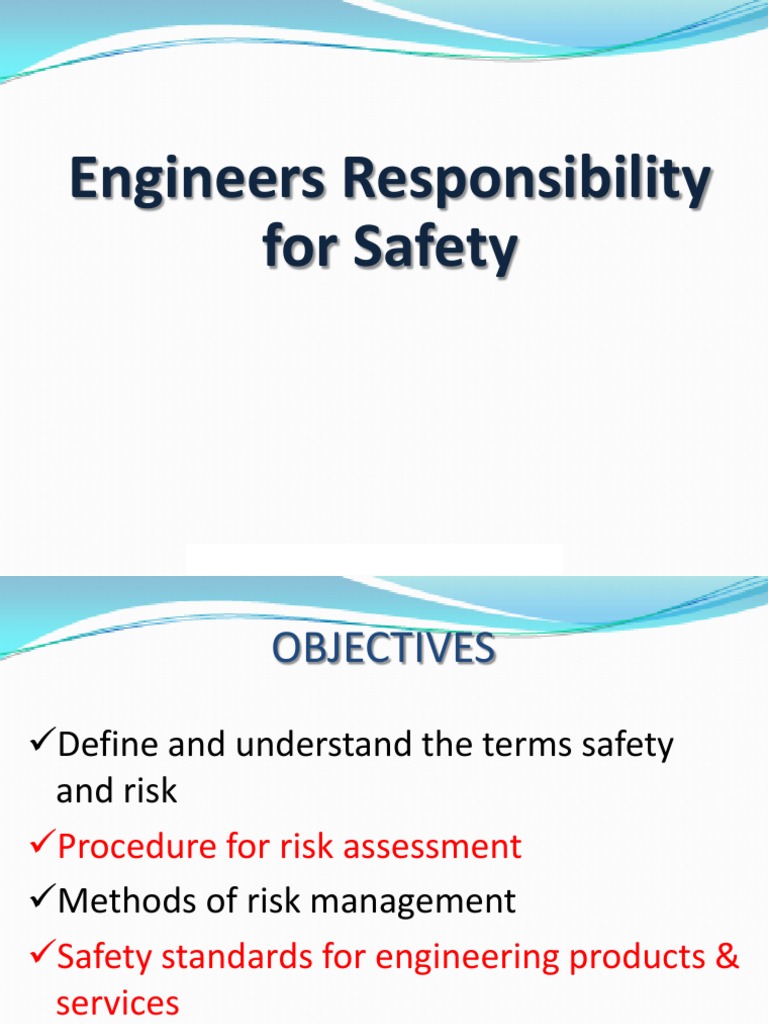 Engineers Responsibility for Safety

OBJECTIVES

✓Define and understand the terms safety and risk
✓Procedure for risk assessment
✓Methods of risk management
✓Safety standards for engineering products & services